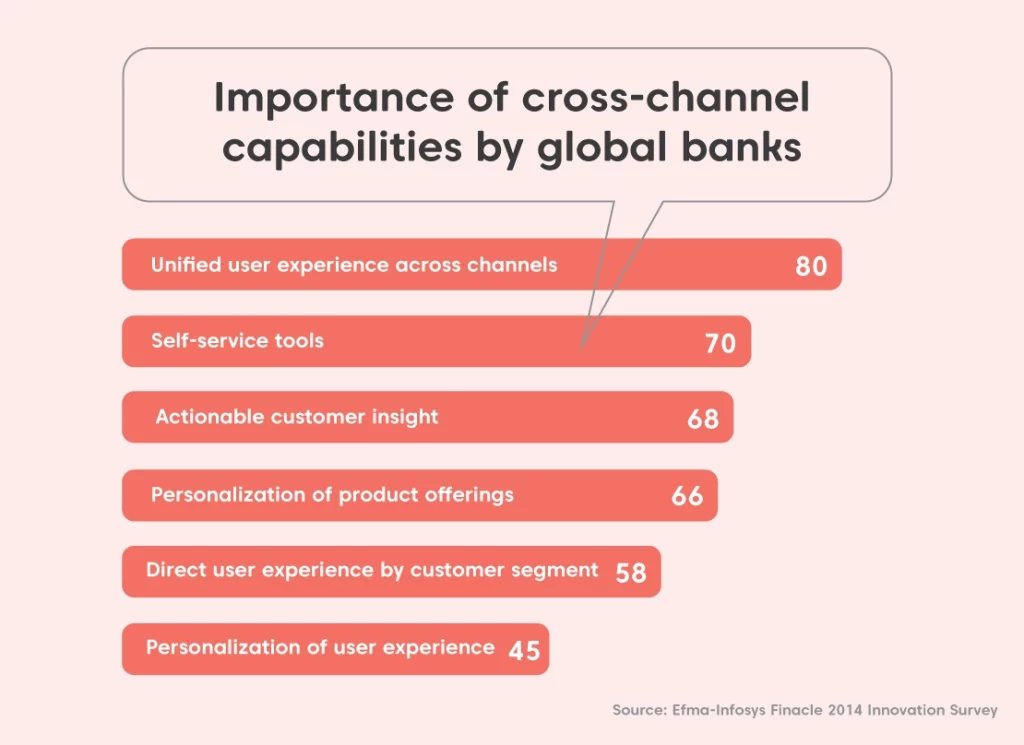 Importance of cross-channel capabilities by global banks

Unified user experience across channels 80

Self-service tools 70

Actionable customer insight 68

Personalization of product offerings 66

Direct user experience by customer segment 58

Personalization of user experience 45

Source: Efma-Infosys Finacle 2014 Innovation Survey